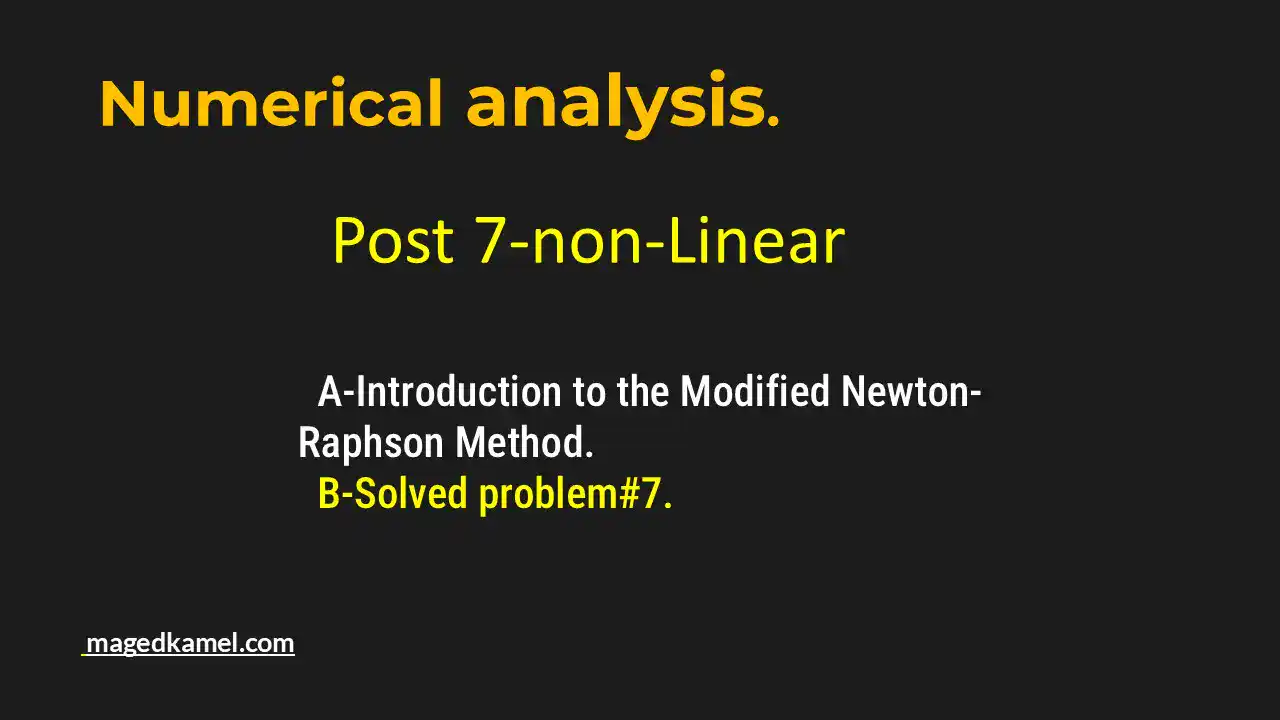 Numerical analysis.

Post 7-non-Linear

A-Introduction to the Modified Newton-Raphson Method.
B-Solved problem#7.

magedkamel.com